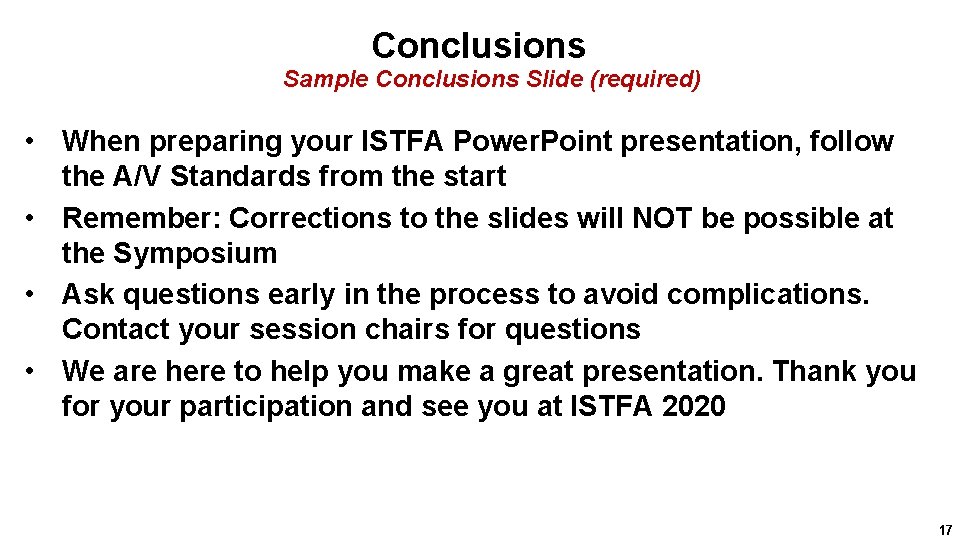 Conclusions
Sample Conclusions Slide (required)

• When preparing your ISTFA PowerPoint presentation, follow the A/V Standards from the start
• Remember: Corrections to the slides will NOT be possible at the Symposium
• Ask questions early in the process to avoid complications. Contact your session chairs for questions
• We are here to help you make a great presentation. Thank you for your participation and see you at ISTFA 2020

17